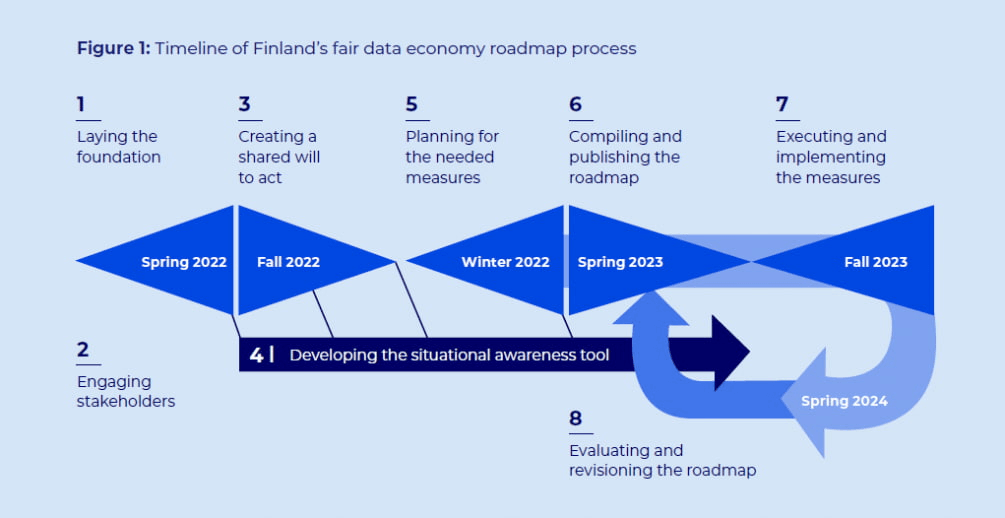 **Figure 1:** Timeline of Finland's fair data economy roadmap process

1
Laying the foundation

3
Creating a shared will to act

5
Planning for the needed measures

6
Compiling and publishing the roadmap

7
Executing and implementing the measures

Spring 2022

Fall 2022

Winter 2022

Spring 2023

Fall 2023

2
Engaging stakeholders

4 | Developing the situational awareness tool

Spring 2024

8
Evaluating and revisioning the roadmap